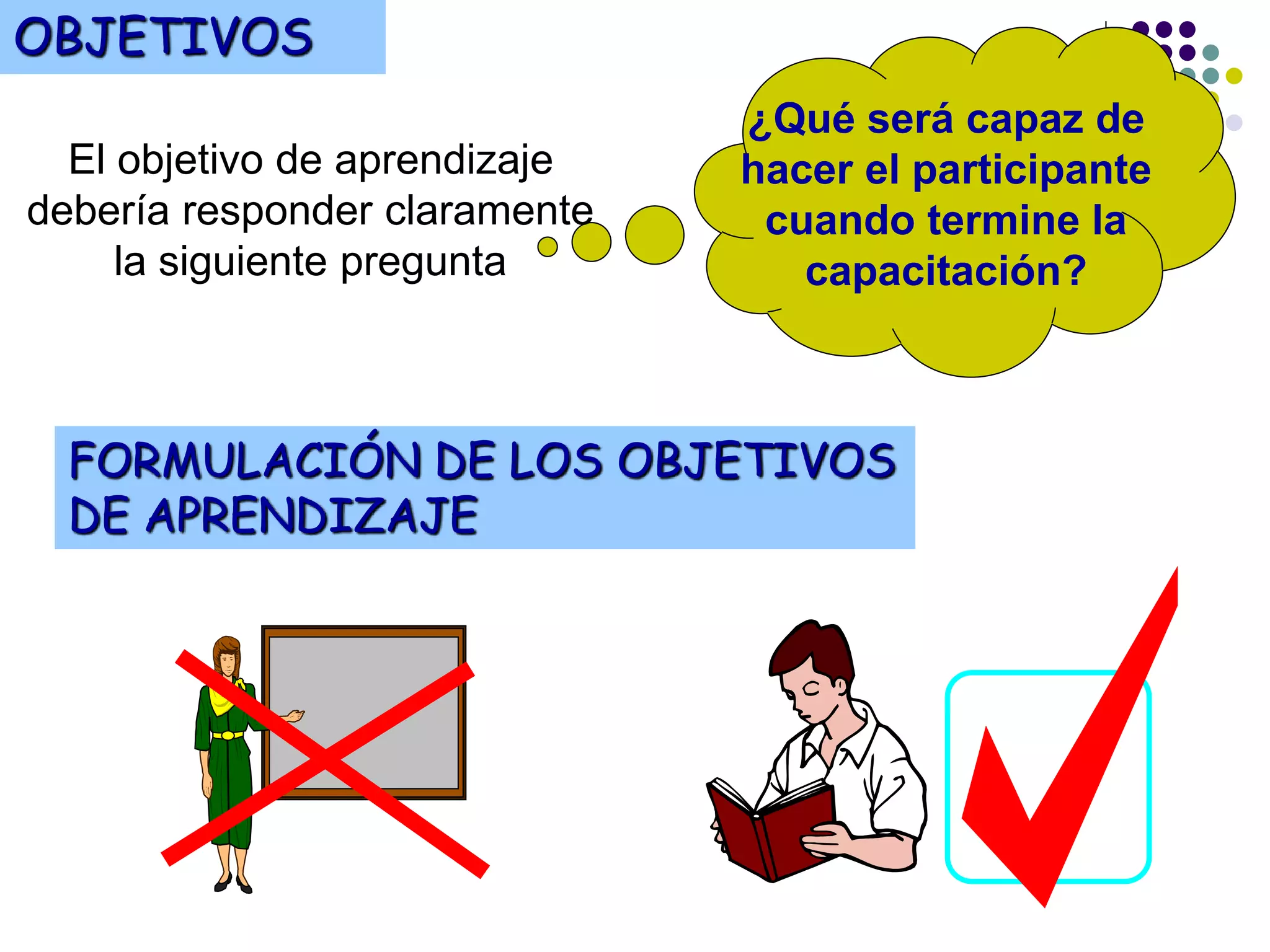 OBJETIVOS

El objetivo de aprendizaje debería responder claramente la siguiente pregunta

¿Qué será capaz de hacer el participante cuando termine la capacitación?

FORMULACIÓN DE LOS OBJETIVOS DE APRENDIZAJE